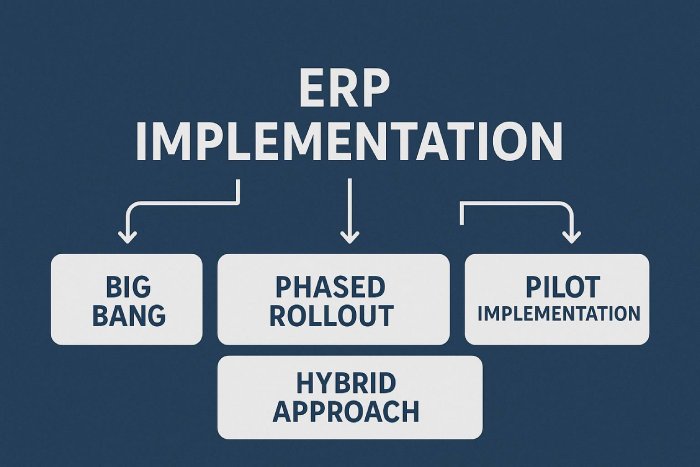 ERP IMPLEMENTATION

BIG BANG

PHASED ROLLOUT

PILOT IMPLEMENTATION

HYBRID APPROACH